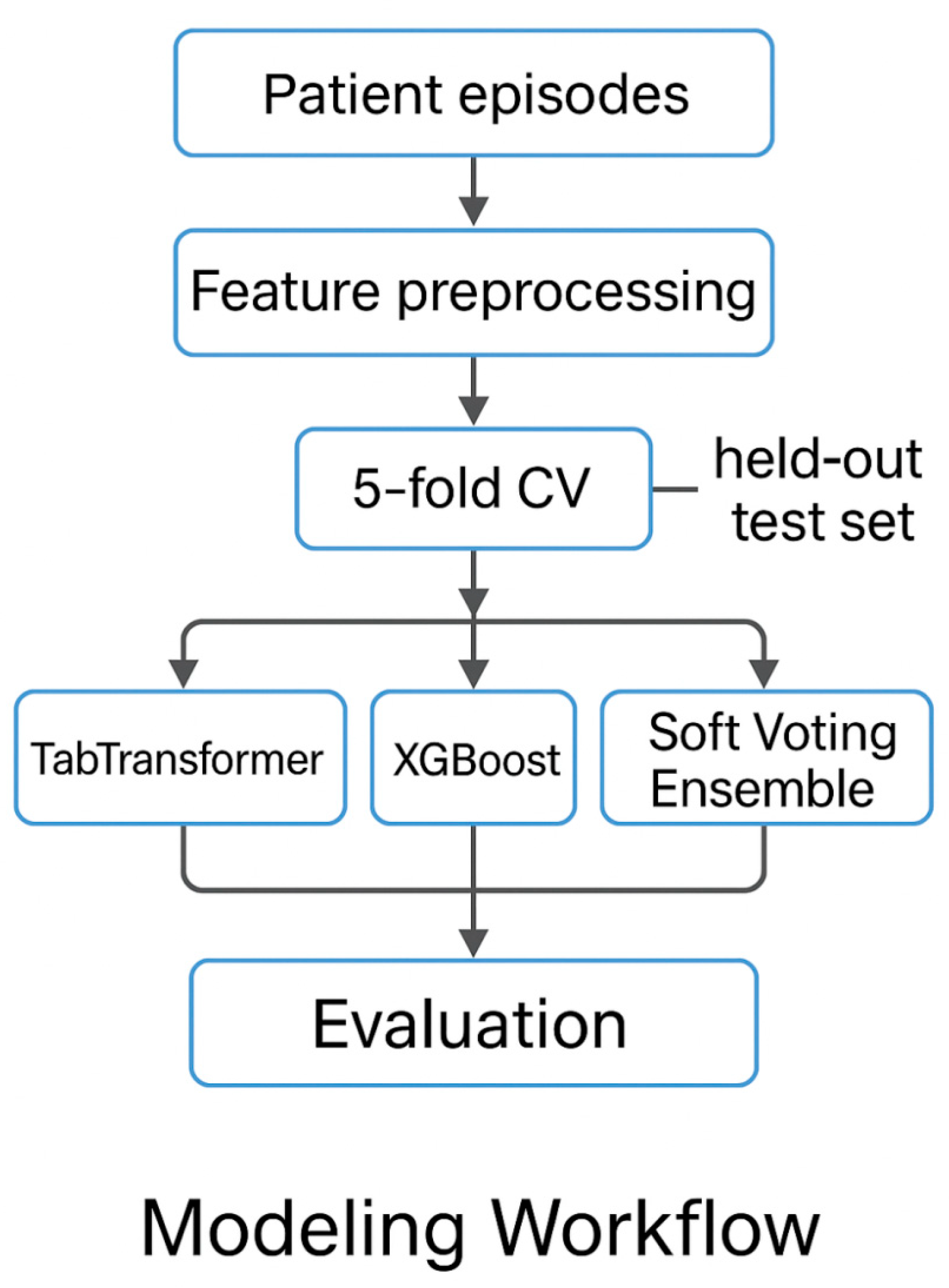 Patient episodes

Feature preprocessing

5-fold CV

held-out test set

TabTransformer

XGBoost

Soft Voting Ensemble

Evaluation

Modeling Workflow